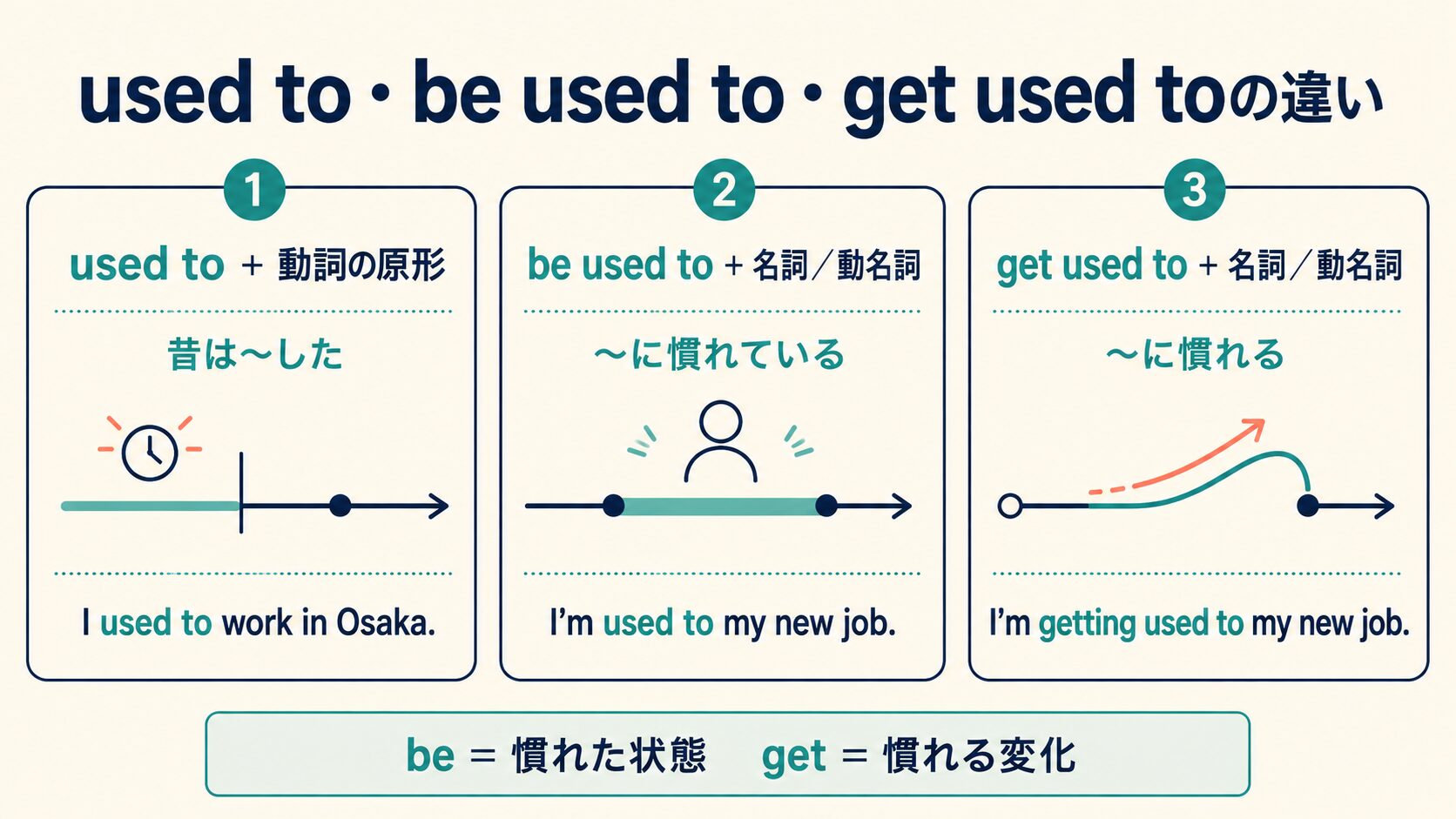 used to・be used to・get used toの違い

1

used to + 動詞の原形

昔は〜した

I used to work in Osaka.

2

be used to + 名詞／動名詞

〜に慣れている

I'm used to my new job.

3

get used to + 名詞／動名詞

〜に慣れる

I'm getting used to my new job.

be = 慣れた状態　get = 慣れる変化